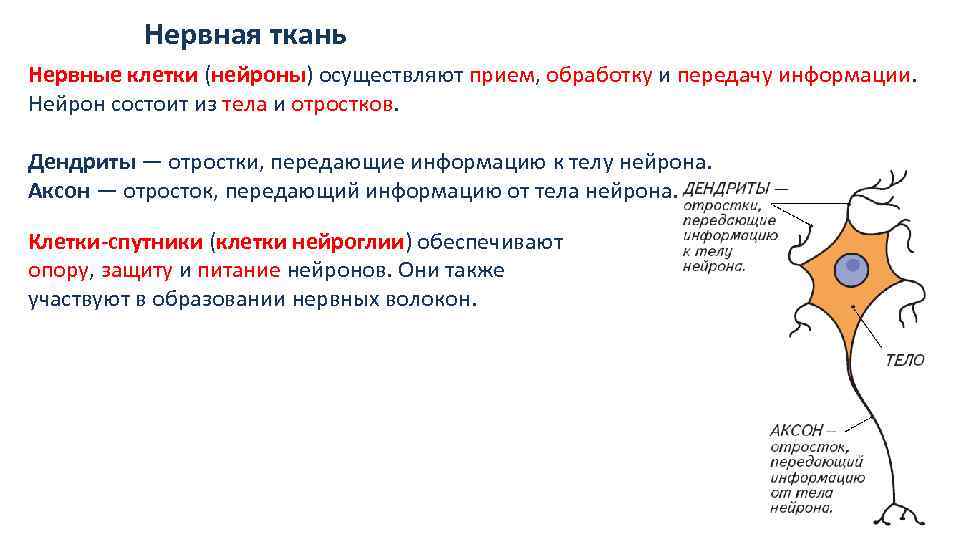 Нервная ткань

Нервные клетки (нейроны) осуществляют прием, обработку и передачу информации. Нейрон состоит из тела и отростков.

Дендриты — отростки, передающие информацию к телу нейрона.
Аксон — отросток, передающий информацию от тела нейрона.

Клетки-спутники (клетки нейроглии) обеспечивают опору, защиту и питание нейронов. Они также участвуют в образовании нервных волокон.

ДЕНДРИТЫ — отростки, передающие информацию к телу нейрона.

ТЕЛО

АКСОН — отросток, передающий информацию от тела нейрона.